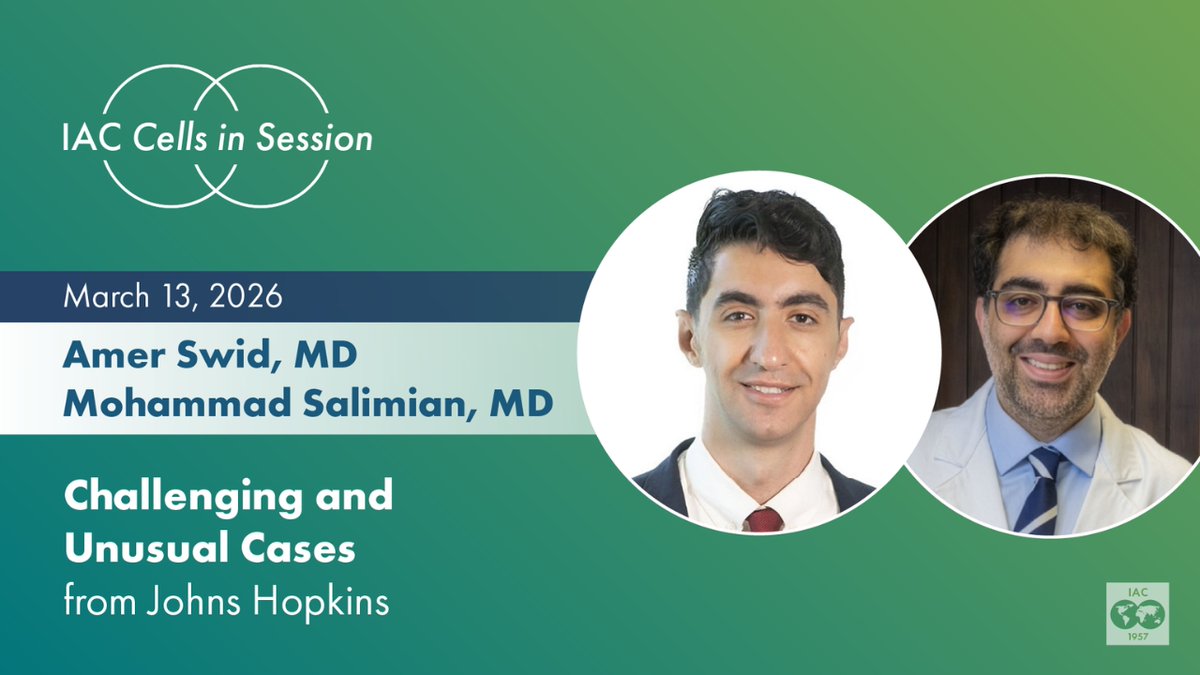 IAC Cells in Session

March 13, 2026

Amer Swid, MD
Mohammad Salimian, MD

Challenging and Unusual Cases from Johns Hopkins

IAC
1957